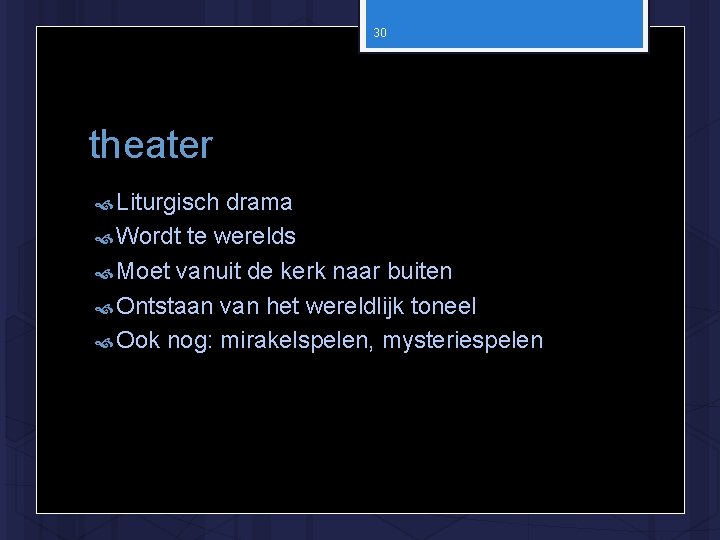 30

theater

Liturgisch drama
Wordt te werelds
Moet vanuit de kerk naar buiten
Ontstaan van het wereldlijk toneel
Ook nog: mirakelspelen, mysteriespelen